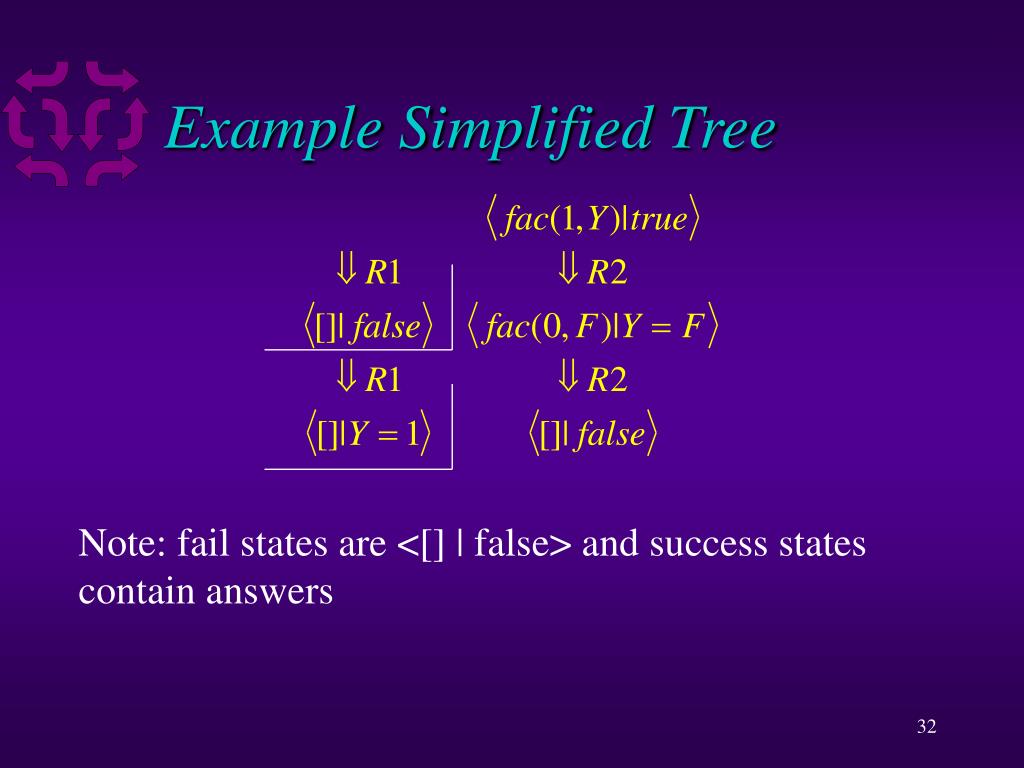 Example Simplified Tree

$\langle fac(1,Y) | true \rangle$

$\Downarrow R1$ $\Downarrow R2$

$\langle [] | false \rangle$ $\langle fac(0,F) | Y = F \rangle$

$\Downarrow R1$ $\Downarrow R2$

$\langle [] | Y = 1 \rangle$ $\langle [] | false \rangle$

Note: fail states are <[] | false> and success states contain answers

32